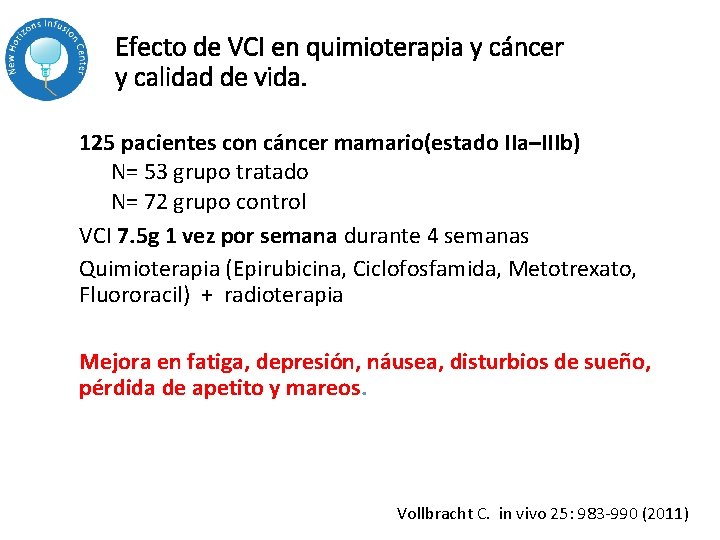 New Horizons Infusion Center

Efecto de VCI en quimioterapia y cáncer
y calidad de vida.

125 pacientes con cáncer mamario(estado IIa–IIIb)

N= 53 grupo tratado

N= 72 grupo control

VCI 7.5g 1 vez por semana durante 4 semanas

Quimioterapia (Epirubicina, Ciclofosfamida, Metotrexato, Fluororacil) + radioterapia

Mejora en fatiga, depresión, náusea, disturbios de sueño, pérdida de apetito y mareos.

Vollbracht C. in vivo 25: 983-990 (2011)